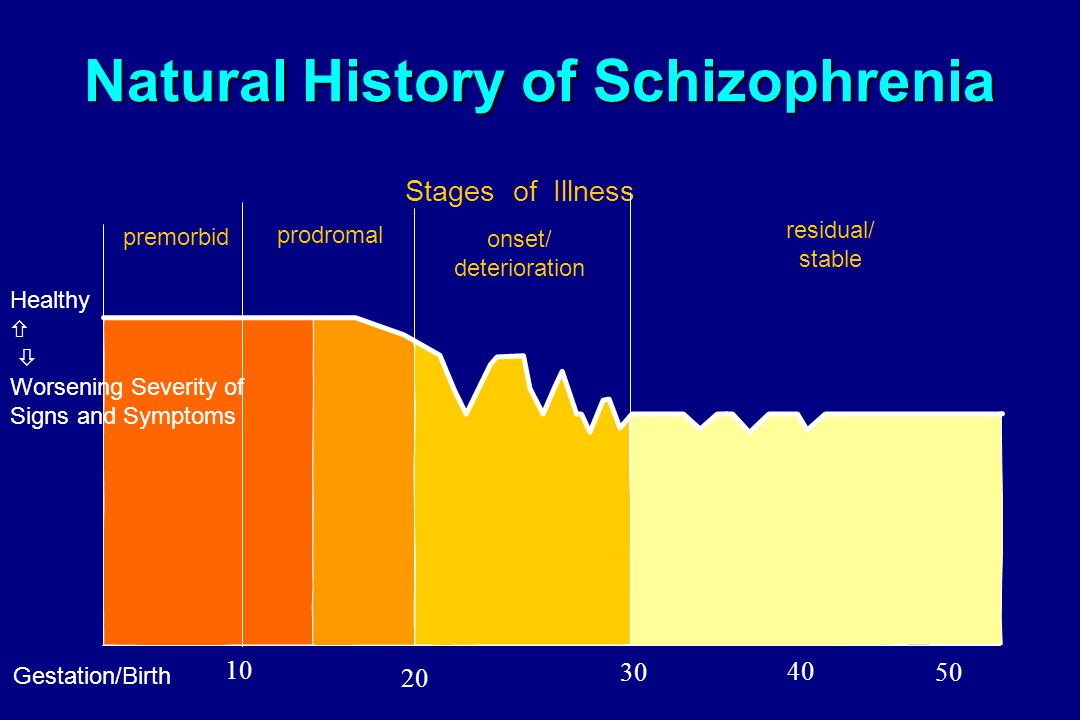 Natural History of Schizophrenia

Stages of Illness

premorbid

prodromal

onset/
deterioration

residual/
stable

Healthy
⇧
⇩
Worsening Severity of
Signs and Symptoms

Gestation/Birth

10

20

30

40

50